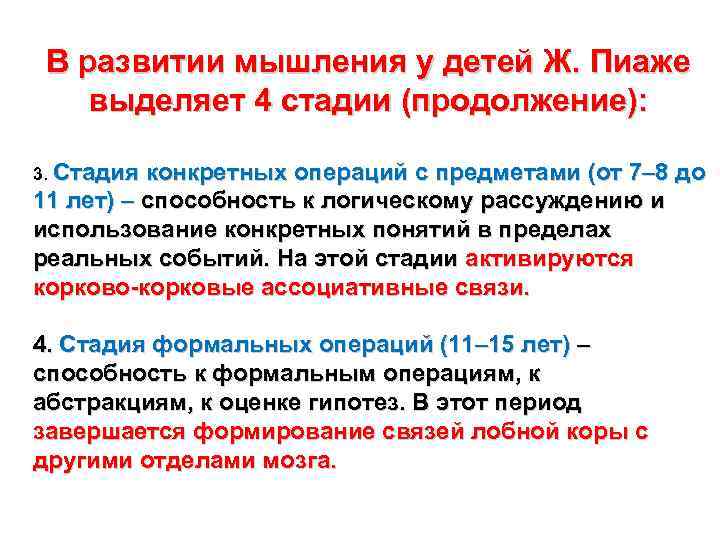 В развитии мышления у детей Ж. Пиаже выделяет 4 стадии (продолжение):

3. Стадия конкретных операций с предметами (от 7–8 до 11 лет) – способность к логическому рассуждению и использование конкретных понятий в пределах реальных событий. На этой стадии активируются корково-корковые ассоциативные связи.

4. Стадия формальных операций (11–15 лет) – способность к формальным операциям, к абстракциям, к оценке гипотез. В этот период завершается формирование связей лобной коры с другими отделами мозга.